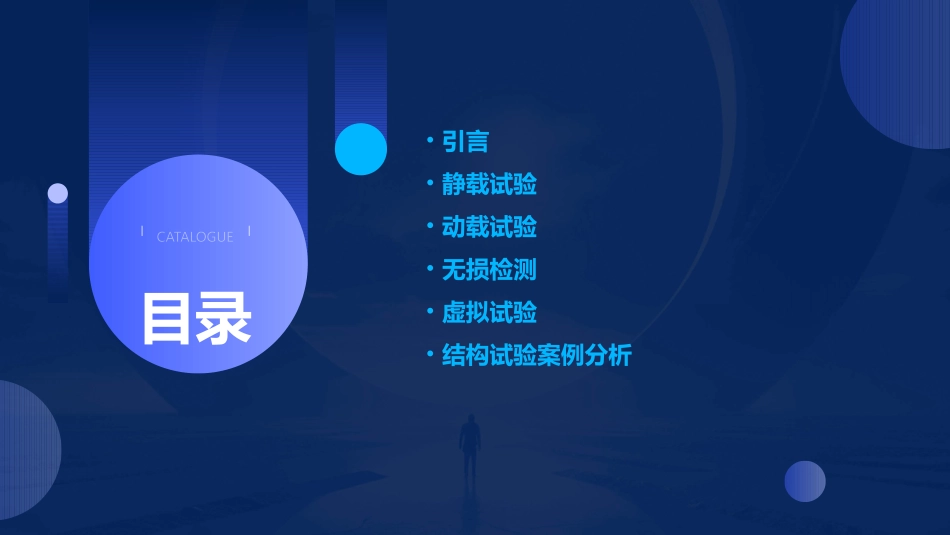 CATALOGUE

目录

• 引言
• 静载试验
• 动载试验
• 无损检测
• 虚拟试验
• 结构试验案例分析